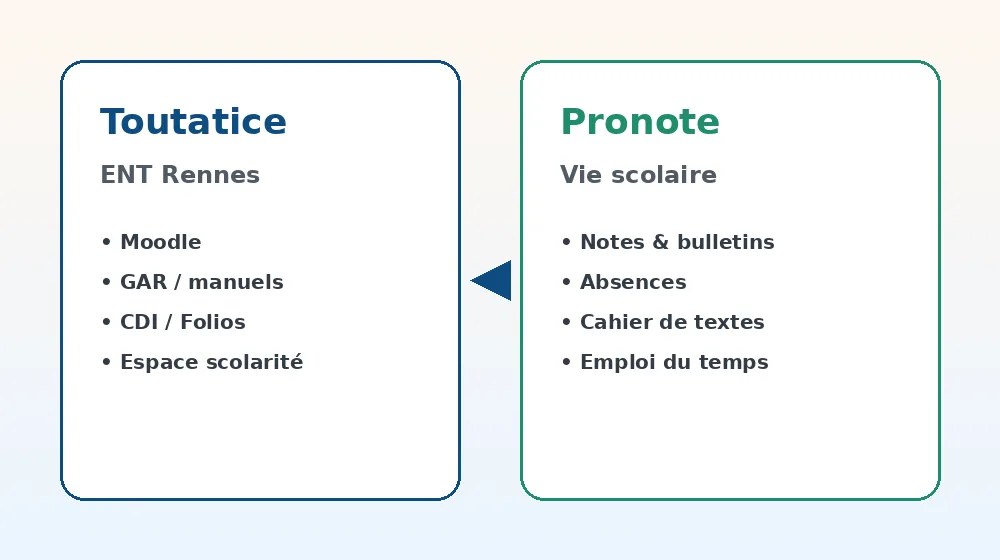 Toutatice

ENT Rennes

• Moodle
• GAR / manuels
• CDI / Folios
• Espace scolarité

Pronote

Vie scolaire

• Notes & bulletins
• Absences
• Cahier de textes
• Emploi du temps